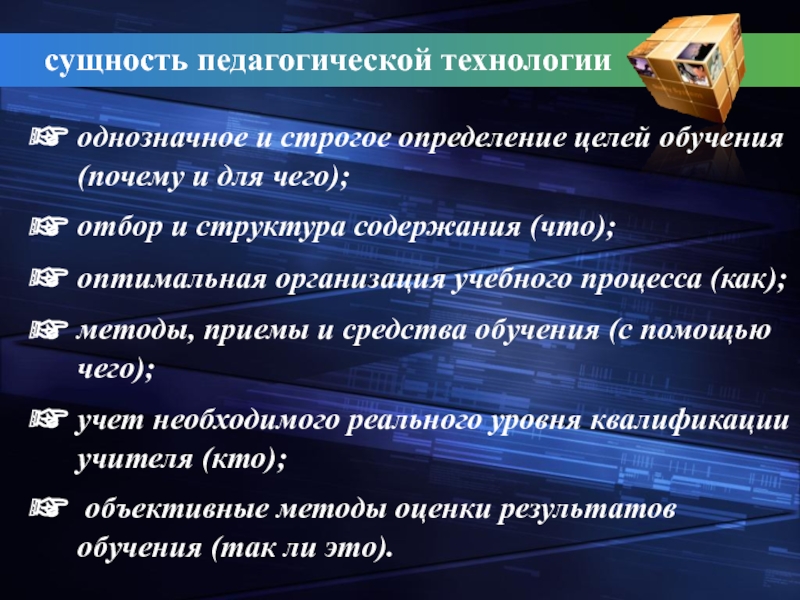 сущность педагогической технологии

☞ однозначное и строгое определение целей обучения (почему и для чего);

☞ отбор и структура содержания (что);

☞ оптимальная организация учебного процесса (как);

☞ методы, приемы и средства обучения (с помощью чего);

☞ учет необходимого реального уровня квалификации учителя (кто);

☞ объективные методы оценки результатов обучения (так ли это).